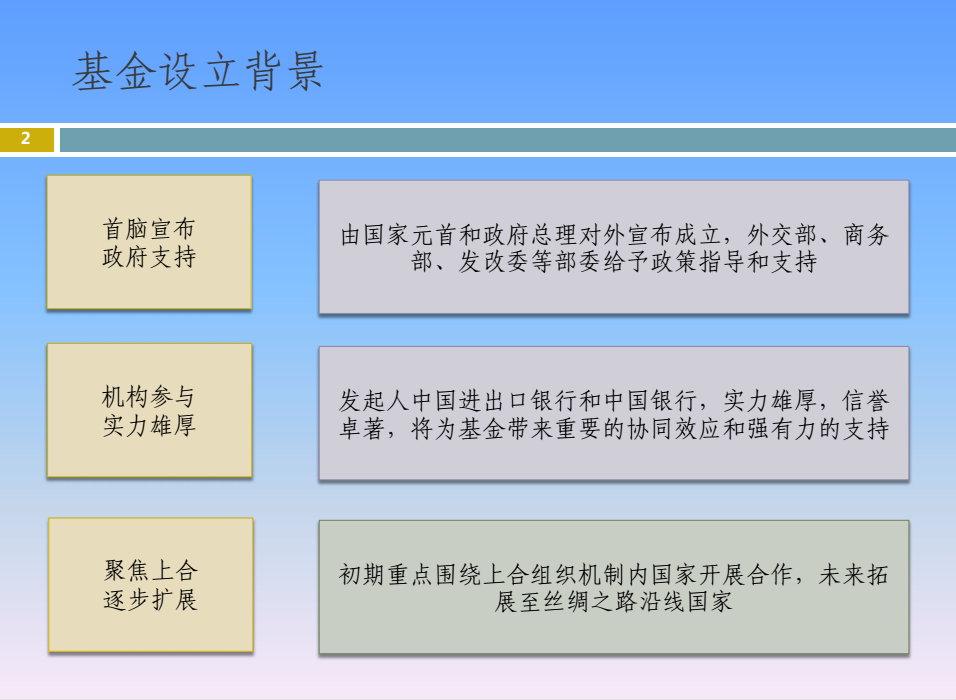 基金设立背景

2

首脑宣布
政府支持

由国家元首和政府总理对外宣布成立，外交部、商务部、发改委等部委给予政策指导和支持

机构参与
实力雄厚

发起人中国进出口银行和中国银行，实力雄厚，信誉卓著，将为基金带来重要的协同效应和强有力的支持

聚焦上合
逐步扩展

初期重点围绕上合组织机制内国家开展合作，未来拓展至丝绸之路沿线国家